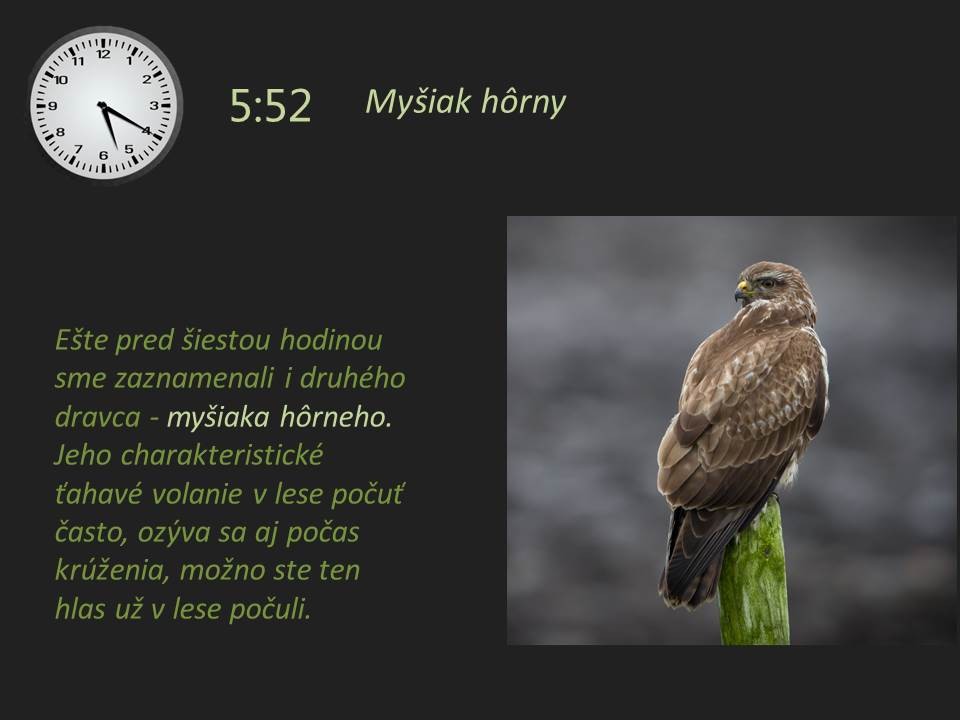 12
1
2
3
4
5
6
7
8
9
10
11

5:52

Myšiak hôrny

Ešte pred šiestou hodinou sme zaznamenali i druhého dravca - myšiaka hôrneho. Jeho charakteristické ťahavé volanie v lese počuť často, ozýva sa aj počas krúženia, možno ste ten hlas už v lese počuli.